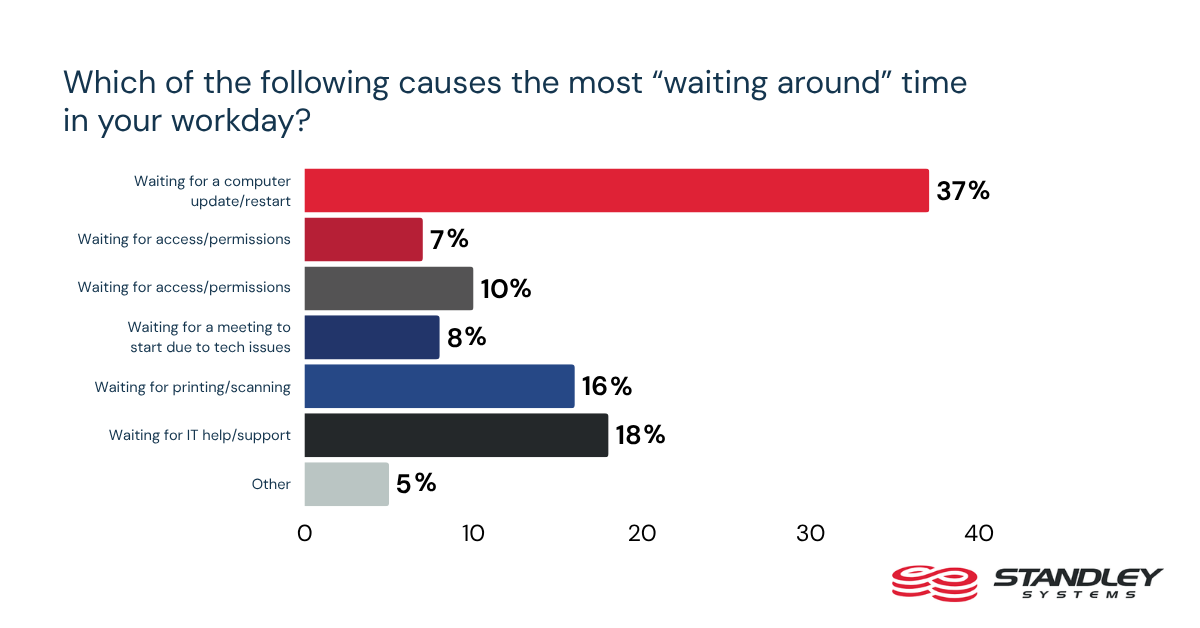 Which of the following causes the most “waiting around” time in your workday?

Waiting for a computer update/restart
37%

Waiting for access/permissions
7%

Waiting for access/permissions
10%

Waiting for a meeting to start due to tech issues
8%

Waiting for printing/scanning
16%

Waiting for IT help/support
18%

Other
5%

0
10
20
30
40

STANDLEY SYSTEMS